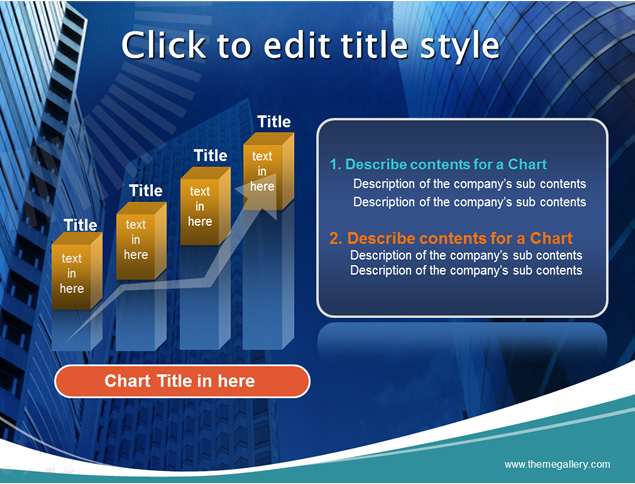 Click to edit title style

Title
text in here

Title
text in here

Title
text in here

Title
text in here

Chart Title in here

1. Describe contents for a Chart
Description of the company's sub contents
Description of the company's sub contents

2. Describe contents for a Chart
Description of the company's sub contents
Description of the company's sub contents

www.themegallery.com